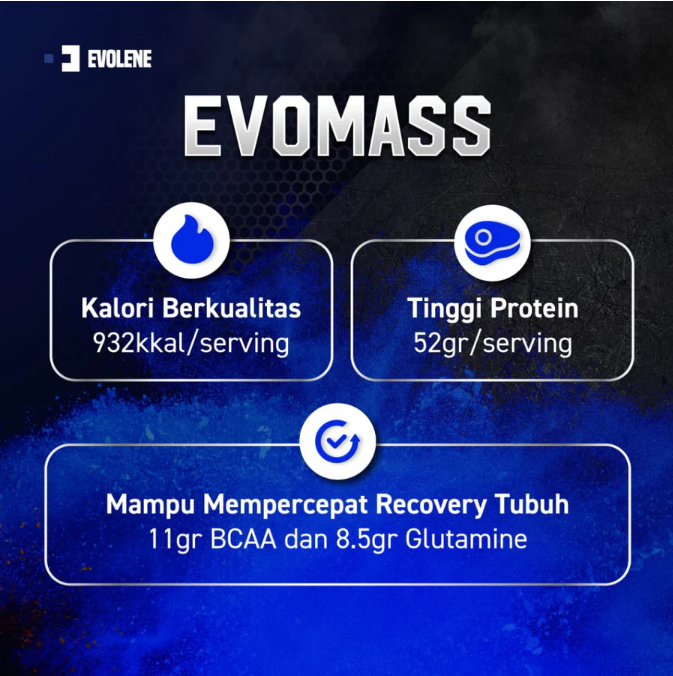 EVOLENE

EVOMASS

Kalori Berkualitas
932kkal/serving

Tinggi Protein
52gr/serving

Mampu Mempercepat Recovery Tubuh
11gr BCAA dan 8.5gr Glutamine